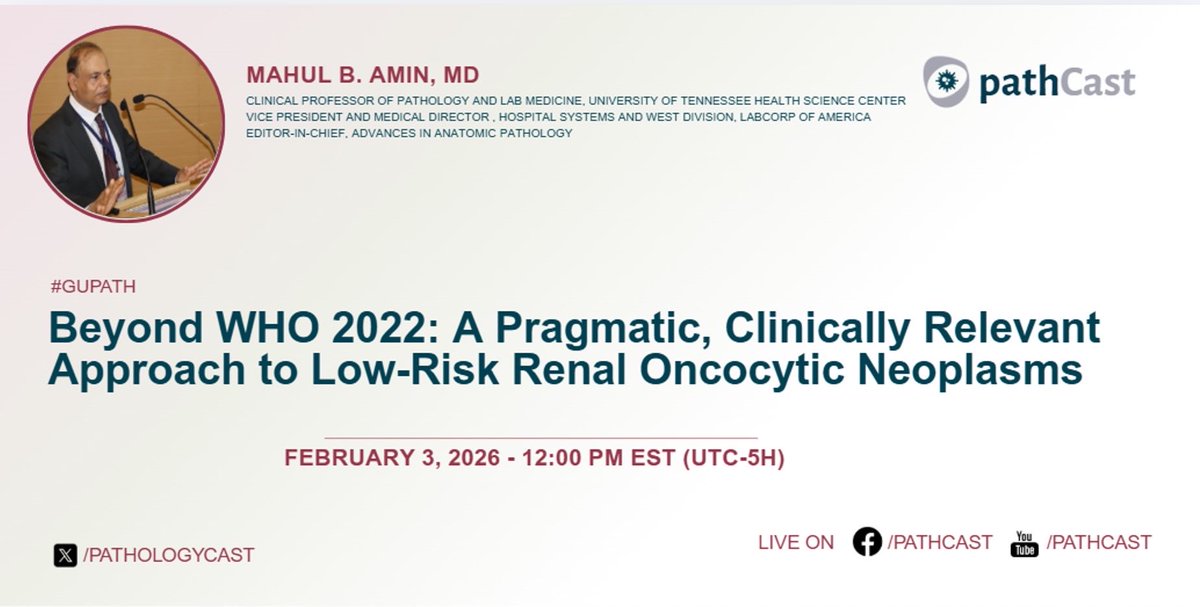 MAHUL B. AMIN, MD
CLINICAL PROFESSOR OF PATHOLOGY AND LAB MEDICINE, UNIVERSITY OF TENNESSEE HEALTH SCIENCE CENTER
VICE PRESIDENT AND MEDICAL DIRECTOR , HOSPITAL SYSTEMS AND WEST DIVISION, LABCORP OF AMERICA
EDITOR-IN-CHIEF, ADVANCES IN ANATOMIC PATHOLOGY

pathCast

#GUPATH

Beyond WHO 2022: A Pragmatic, Clinically Relevant Approach to Low-Risk Renal Oncocytic Neoplasms

FEBRUARY 3, 2026 - 12:00 PM EST (UTC-5H)

/PATHOLOGYCAST

LIVE ON /PATHCAST You Tube /PATHCAST